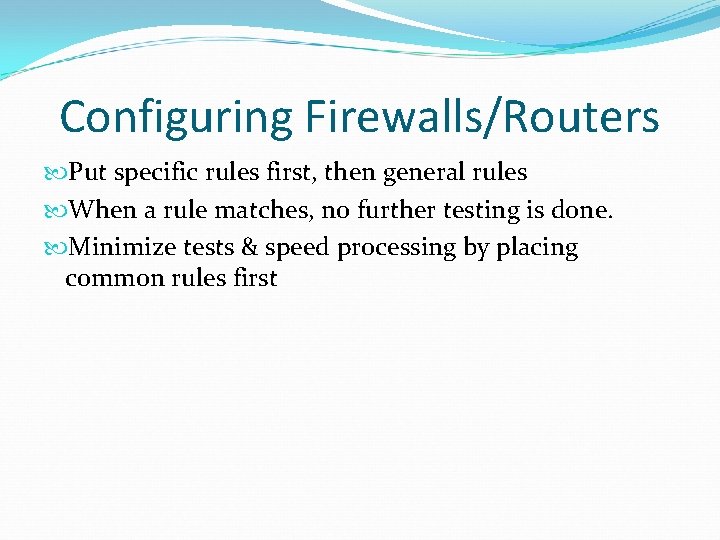 Configuring Firewalls/Routers

Put specific rules first, then general rules

When a rule matches, no further testing is done.

Minimize tests & speed processing by placing common rules first